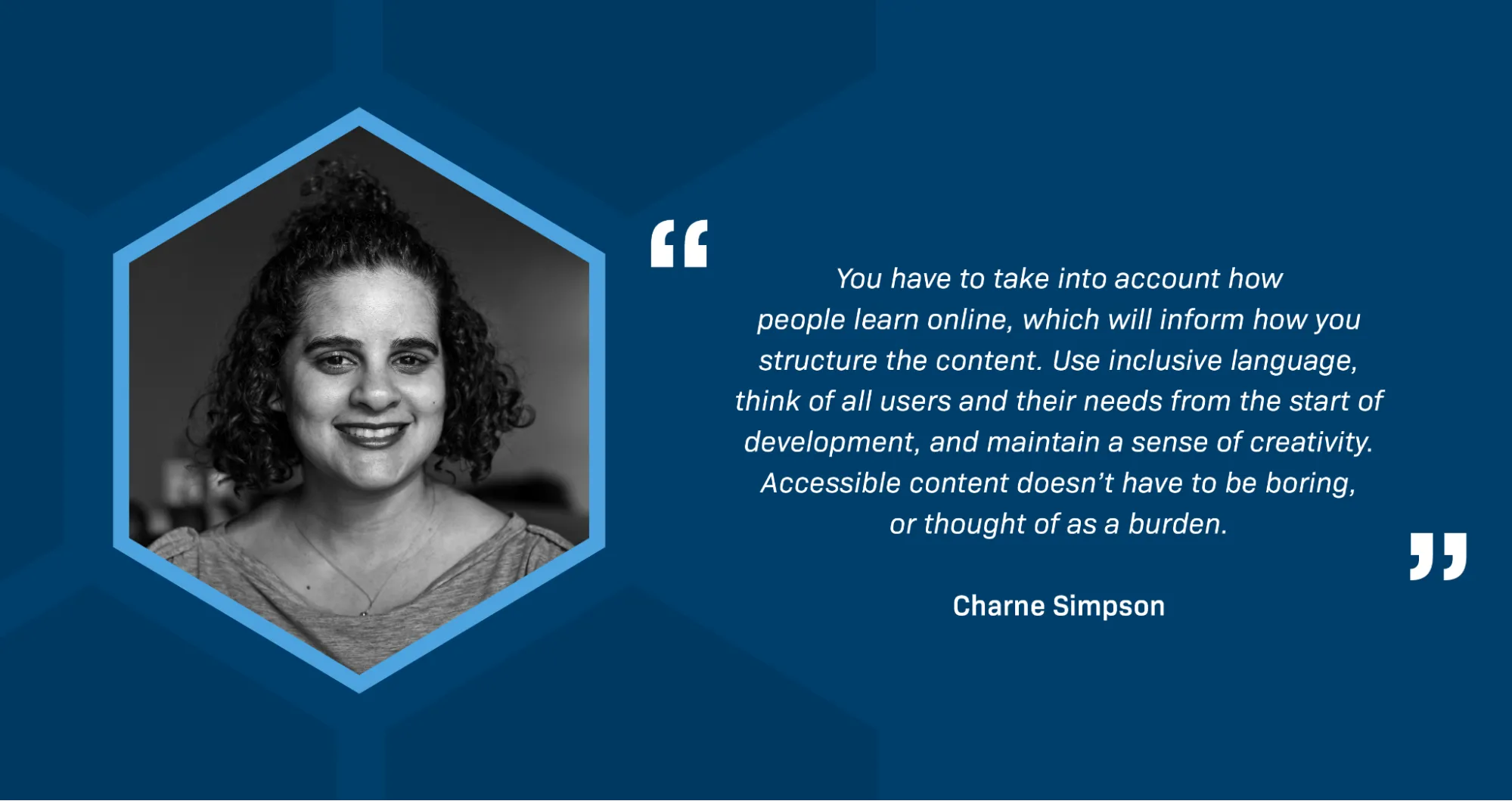 “

You have to take into account how people learn online, which will inform how you structure the content. Use inclusive language, think of all users and their needs from the start of development, and maintain a sense of creativity. Accessible content doesn’t have to be boring, or thought of as a burden.

”

Charne Simpson